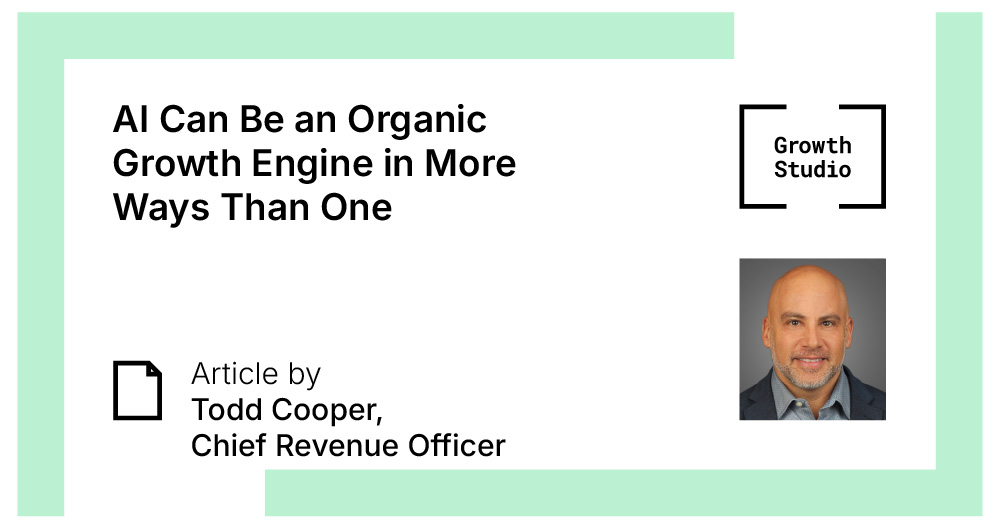 AI Can Be an Organic Growth Engine in More Ways Than One

Growth Studio

Article by
Todd Cooper,
Chief Revenue Officer